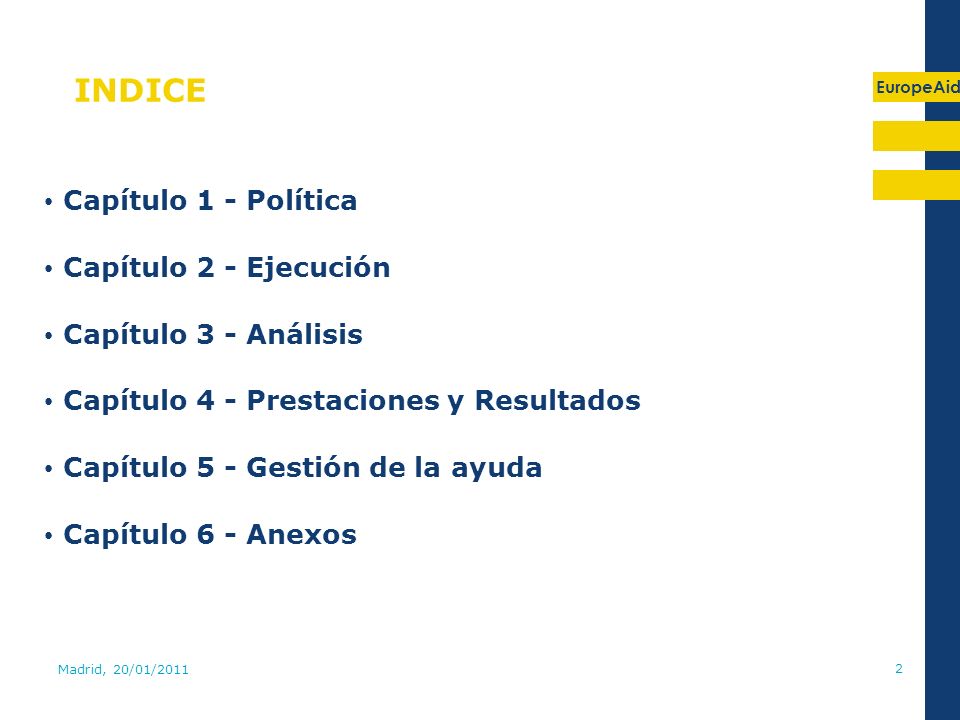 INDICE

EuropeAid

• Capítulo 1 - Política

• Capítulo 2 - Ejecución

• Capítulo 3 - Análisis

• Capítulo 4 - Prestaciones y Resultados

• Capítulo 5 - Gestión de la ayuda

• Capítulo 6 - Anexos

Madrid, 20/01/2011

2